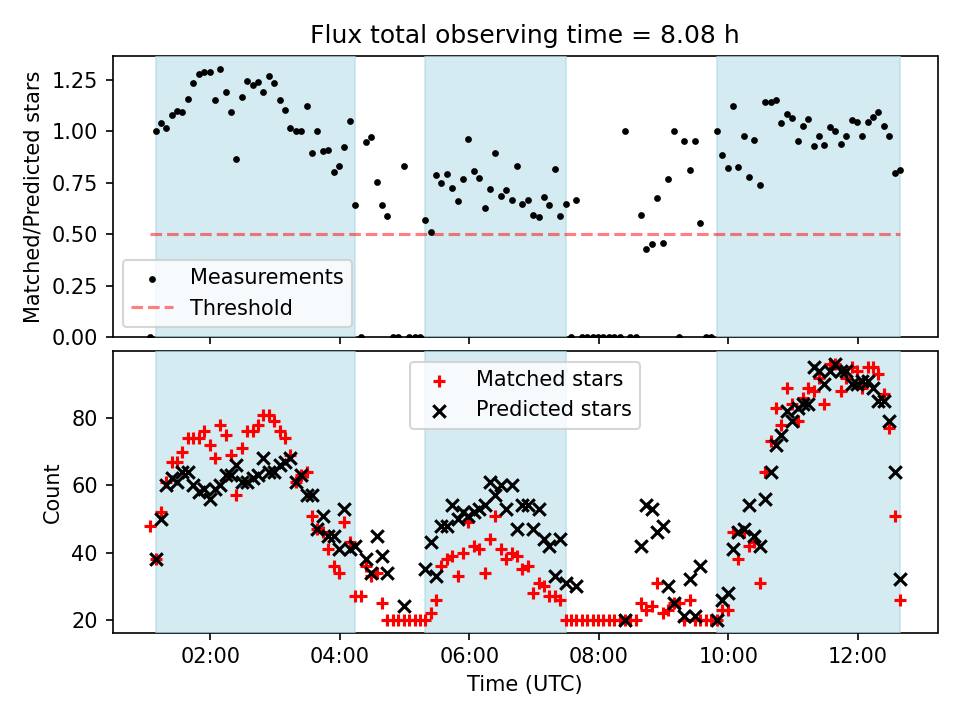 Flux total observing time = 8.08 h

Matched/Predicted stars

1.25
1.00
0.75
0.50
0.25
0.00

Measurements
Threshold

Count

80
60
40
20

Matched stars
Predicted stars

02:00
04:00
06:00
08:00
10:00
12:00

Time (UTC)